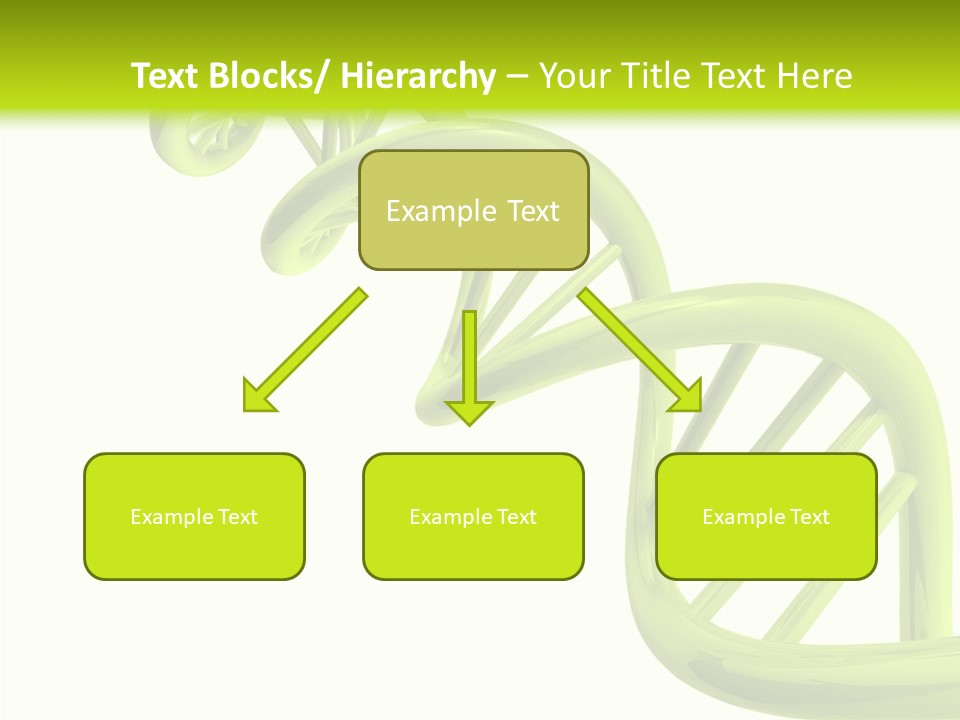 Text Blocks/ Hierarchy – Your Title Text Here

Example Text

Example Text

Example Text

Example Text